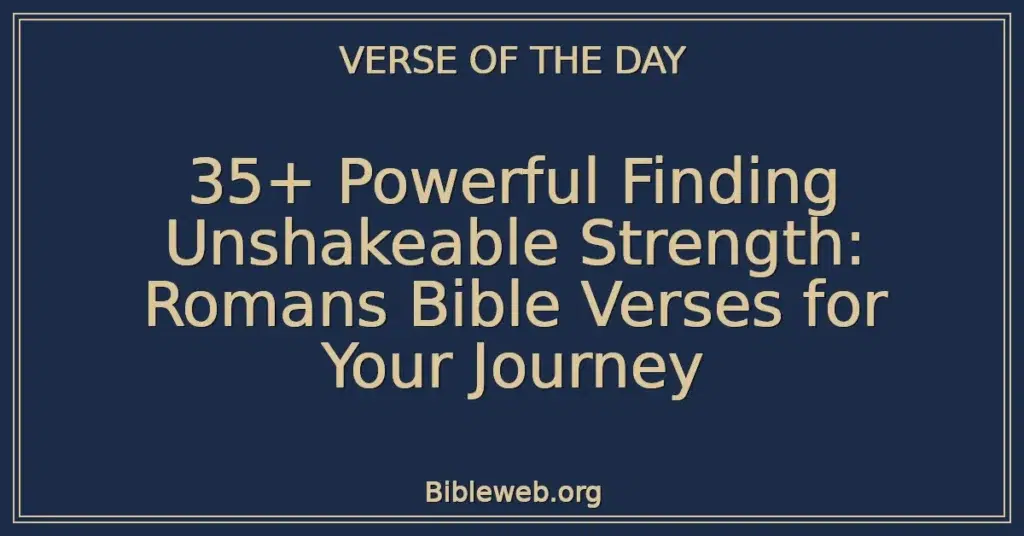 VERSE OF THE DAY

35+ Powerful Finding Unshakeable Strength: Romans Bible Verses for Your Journey

Bibleweb.org